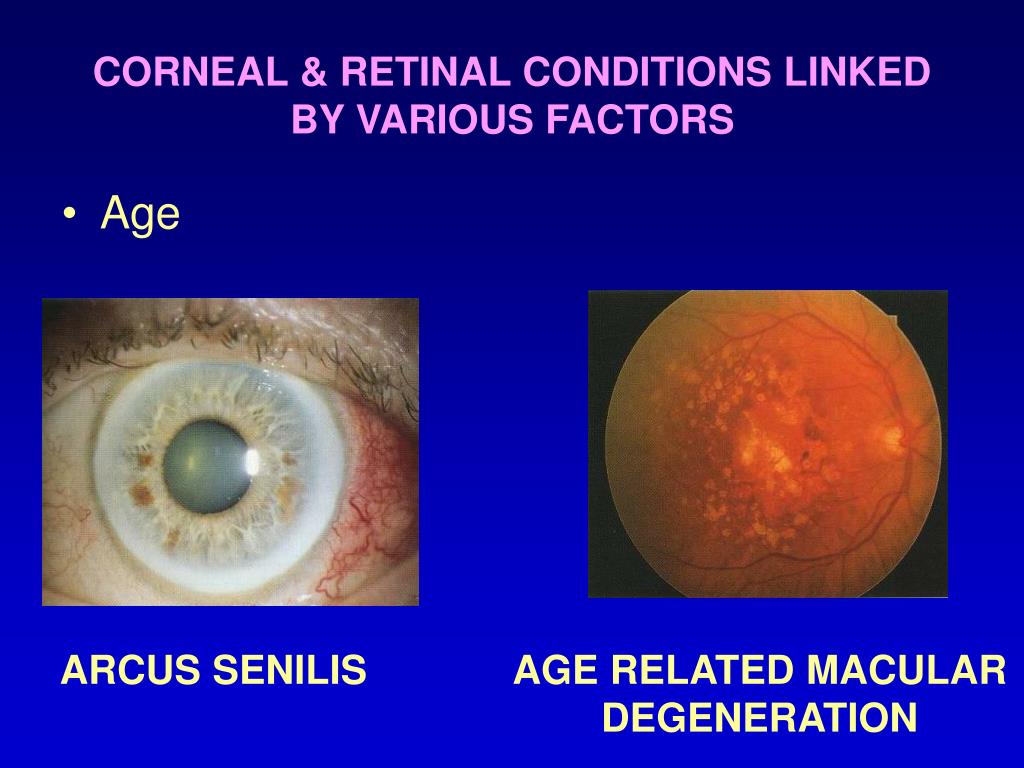 CORNEAL & RETINAL CONDITIONS LINKED BY VARIOUS FACTORS

• Age

ARCUS SENILIS

AGE RELATED MACULAR DEGENERATION